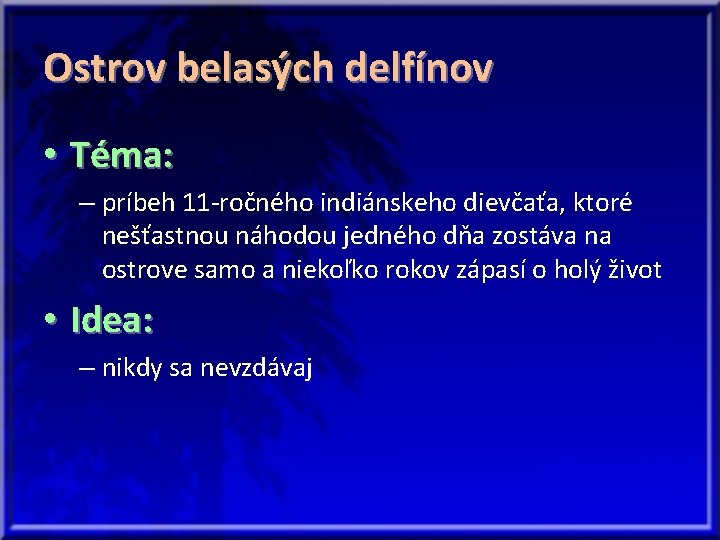 Ostrov belasých delfínov

• Téma:

– príbeh 11-ročného indiánskeho dievčaťa, ktoré nešťastnou náhodou jedného dňa zostáva na ostrove samo a niekoľko rokov zápasí o holý život

• Idea:

– nikdy sa nevzdávaj